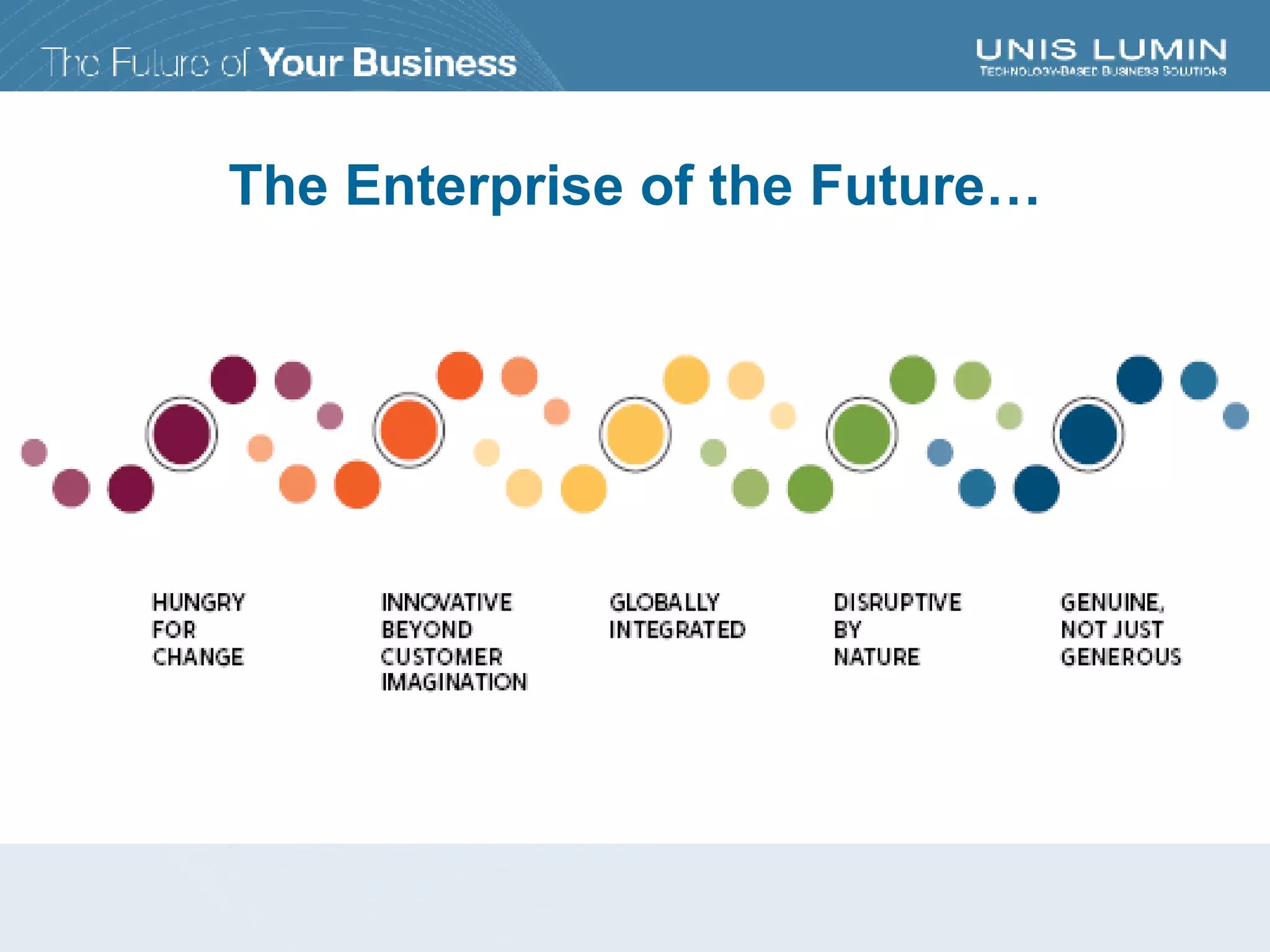 The Future of Your Business

UNIS LUMIN
TECHNOLOGY-BASED BUSINESS SOLUTIONS

The Enterprise of the Future…

HUNGRY FOR CHANGE

INNOVATIVE BEYOND CUSTOMER IMAGINATION

GLOBALLY INTEGRATED

DISRUPTIVE BY NATURE

GENUINE, NOT JUST GENEROUS